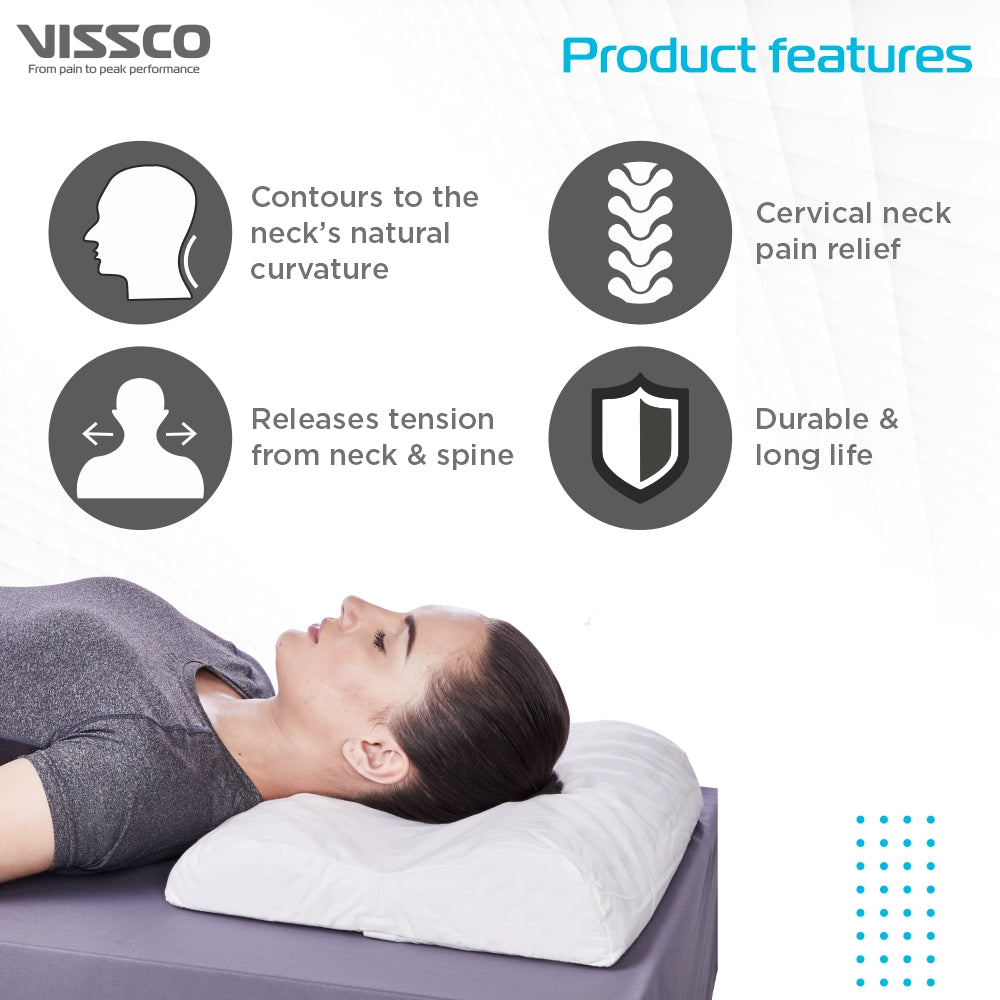 VISSCO
From pain to peak performance

Product features

Contours to the neck's natural curvature

Cervical neck pain relief

Releases tension from neck & spine

Durable & long life